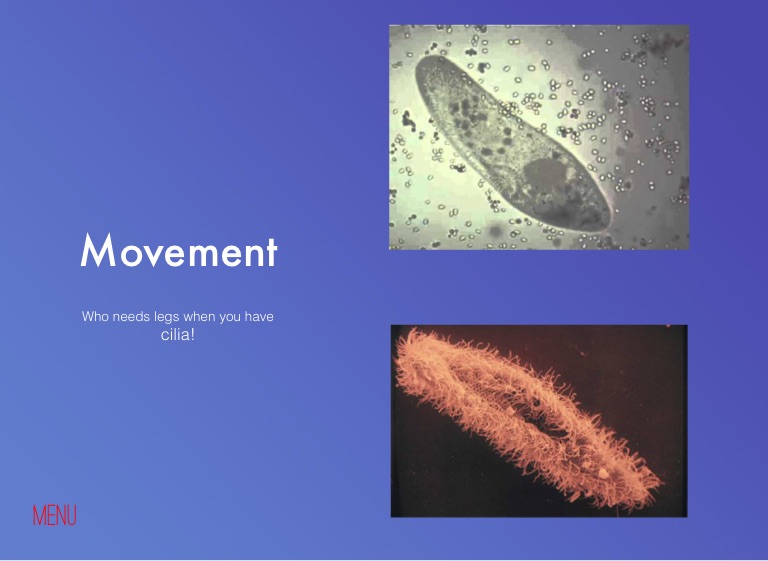 Movement

Who needs legs when you have cilia!

MENU